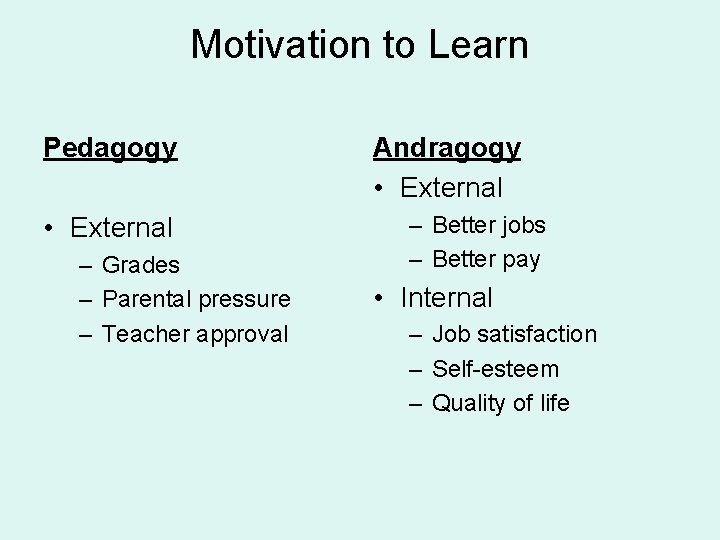 Motivation to Learn

Pedagogy

• External
– Grades
– Parental pressure
– Teacher approval

Andragogy
• External
– Better jobs
– Better pay
• Internal
– Job satisfaction
– Self-esteem
– Quality of life